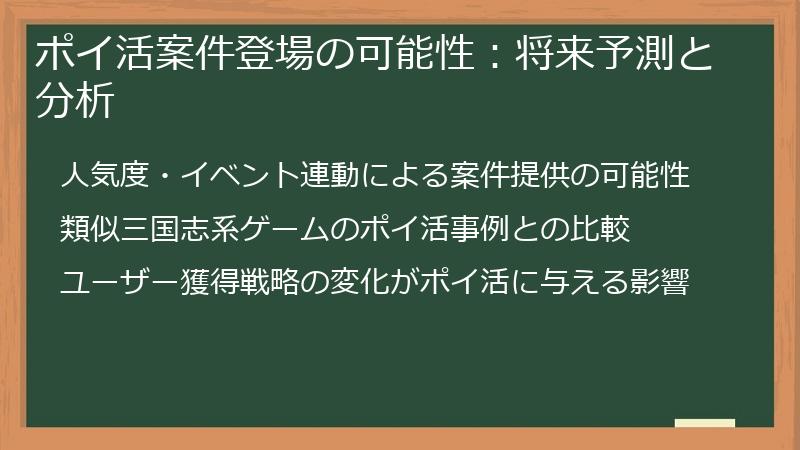 ポイ活案件登場の可能性：将来予測と分析

人気度・イベント連動による案件提供の可能性

類似三国志系ゲームのポイ活事例との比較

ユーザー獲得戦略の変化がポイ活に与える影響